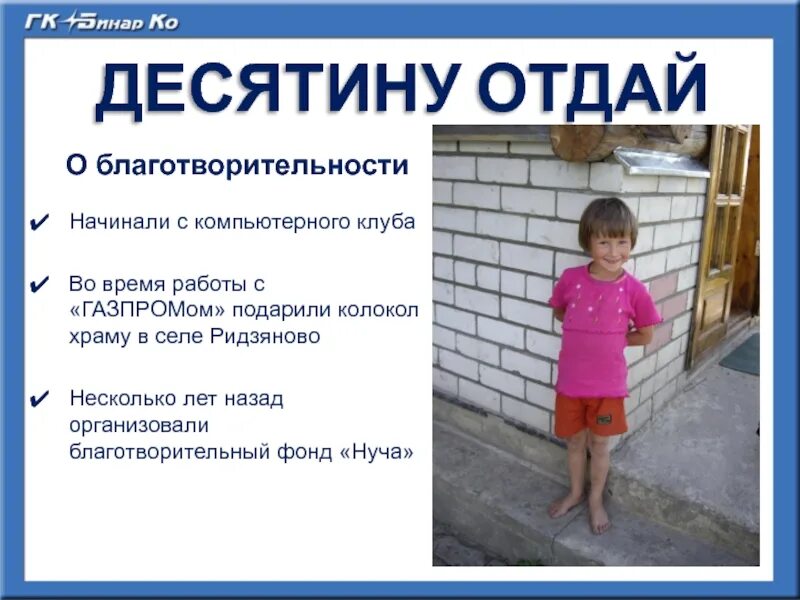 ГК Бинар Ко

ДЕСЯТИНУ ОТДАЙ

О благотворительности

✔ Начинали с компьютерного клуба

✔ Во время работы с «ГАЗПРОМом» подарили колокол храму в селе Ридзяново

✔ Несколько лет назад организовали благотворительный фонд «Нуча»